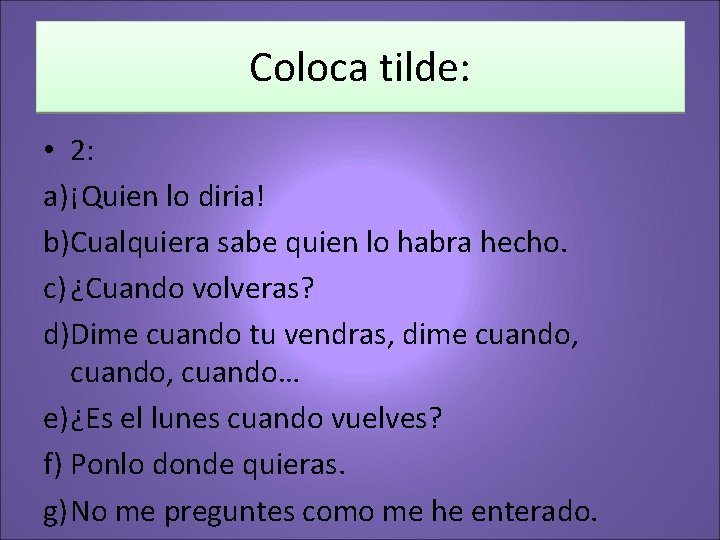 Coloca tilde:

• 2:

a)¡Quien lo diria!

b)Cualquiera sabe quien lo habra hecho.

c)¿Cuando volveras?

d)Dime cuando tu vendras, dime cuando, cuando, cuando…

e)¿Es el lunes cuando vuelves?

f) Ponlo donde quieras.

g)No me preguntes como me he enterado.